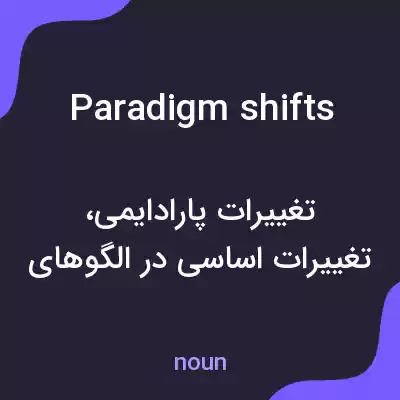 Paradigm shifts

تغییرات پارادایمی، تغییرات اساسی در الگوهای

noun